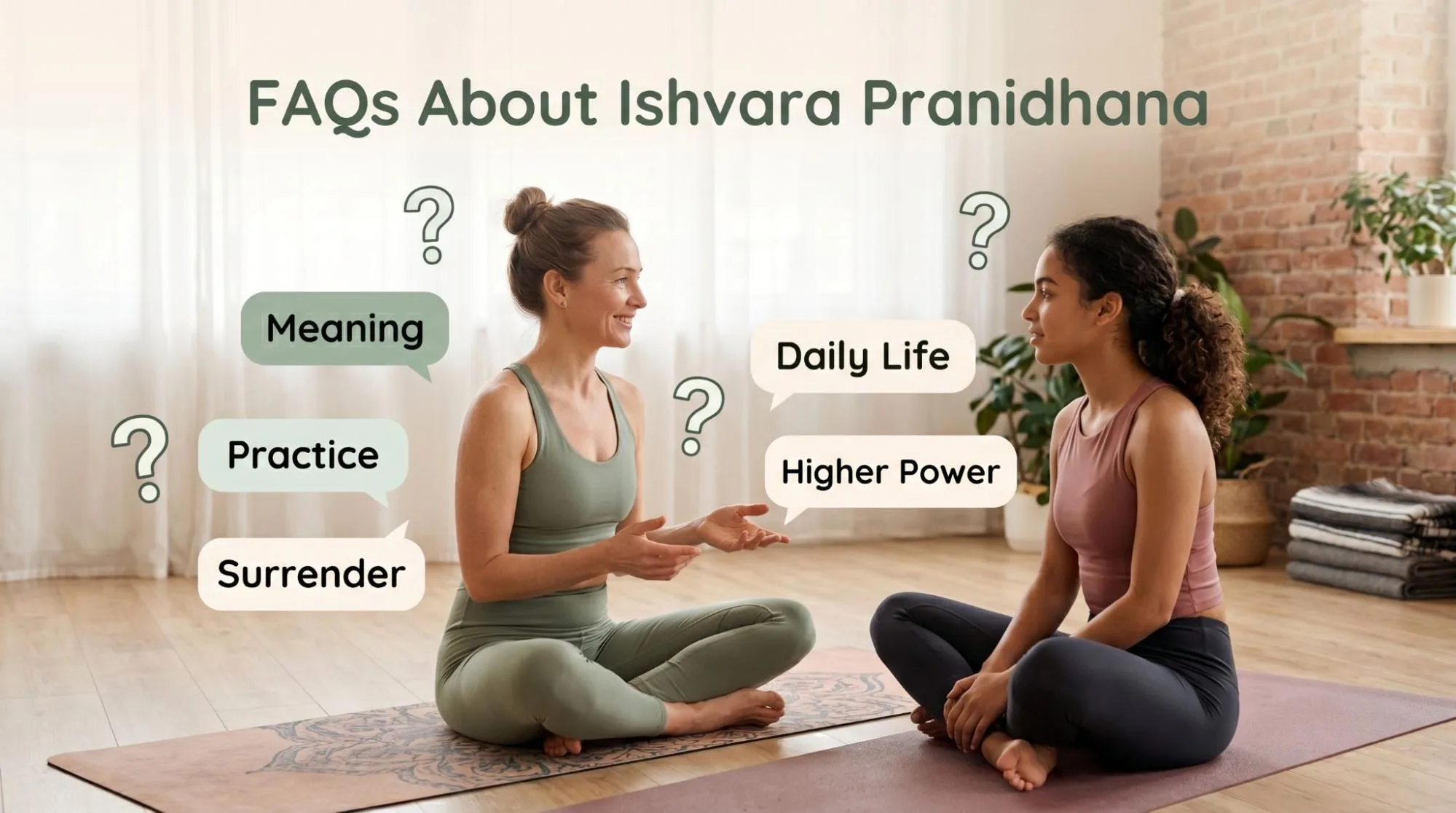 FAQs About Ishvara Pranidhana

?

?

Meaning

Daily Life

?

?

Practice

Higher Power

Surrender